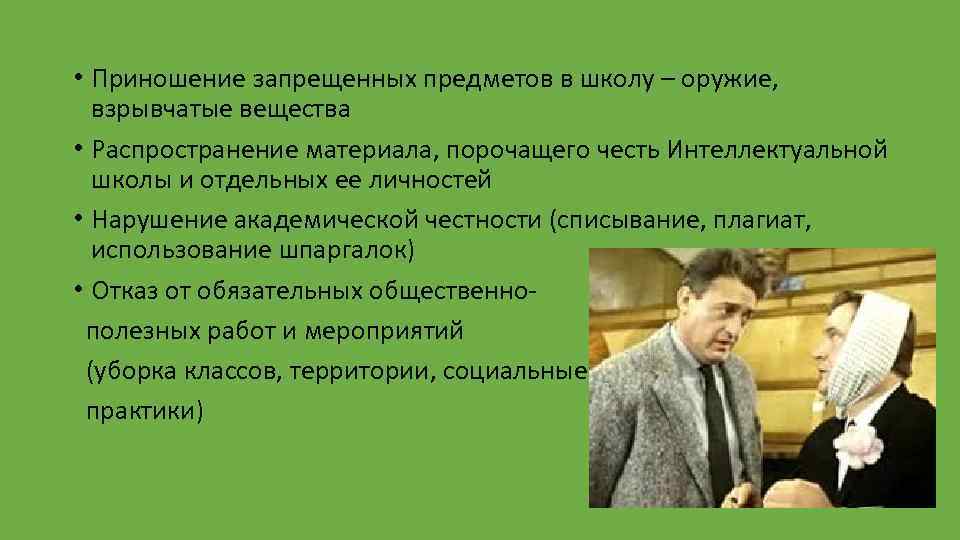 • Приношение запрещенных предметов в школу – оружие, взрывчатые вещества

• Распространение материала, порочащего честь Интеллектуальной школы и отдельных ее личностей

• Нарушение академической честности (списывание, плагиат, использование шпаргалок)

• Отказ от обязательных общественно-полезных работ и мероприятий (уборка классов, территории, социальные практики)